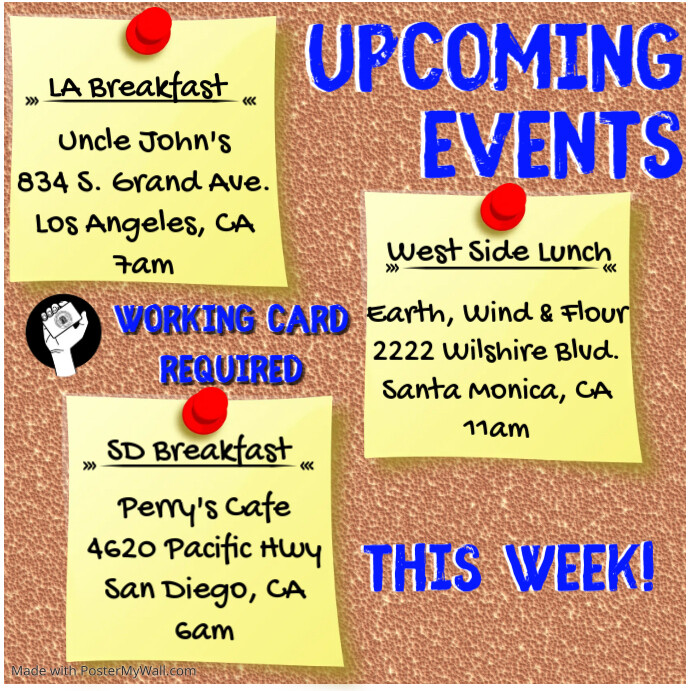 UPCOMING EVENTS

LA Breakfast

Uncle John's
834 S. Grand Ave.
Los Angeles, CA
7am

WORKING CARD REQUIRED

West Side Lunch

Earth, Wind & Flour
2222 Wilshire Blvd.
Santa Monica, CA
11am

SD Breakfast

Perry's Cafe
4620 Pacific Hwy
San Diego, CA
6am

THIS WEEK!

Made with PosterMyWall.com